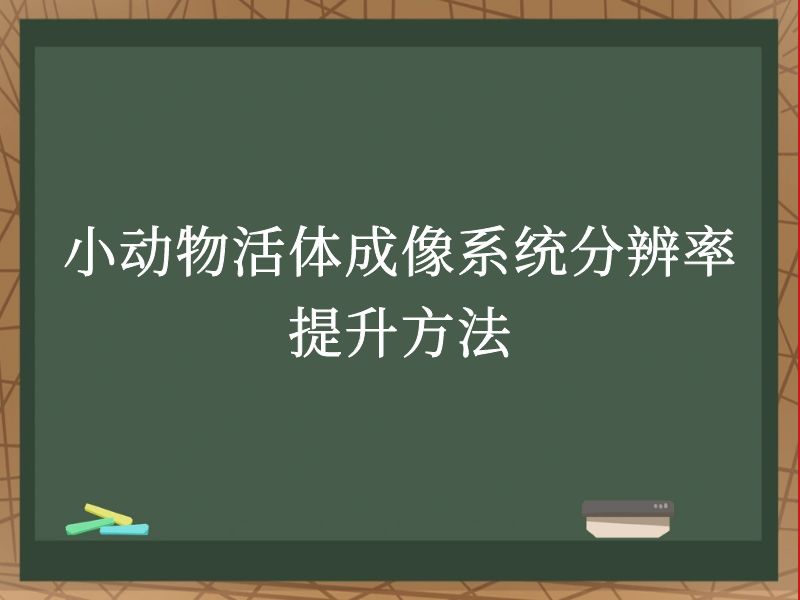 小动物活体成像系统分辨率提升方法